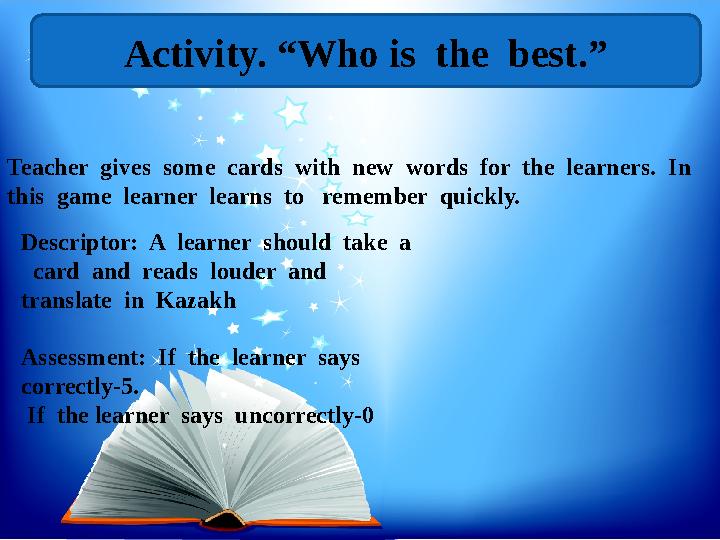 Activity. “Who is the best.”

Teacher gives some cards with new words for the learners. In this game learner learns to remember quickly.

Descriptor: A learner should take a card and reads louder and translate in Kazakh

Assessment: If the learner says correctly-5.
If the learner says uncorrectly-0